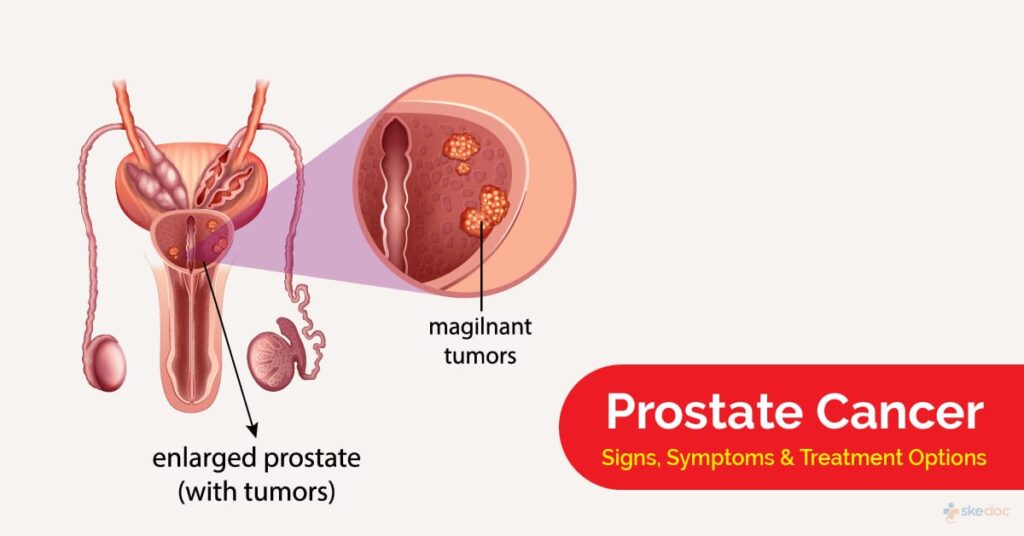 magilnant tumors

enlarged prostate (with tumors)

Prostate Cancer

Signs, Symptoms & Treatment Options

skedoc